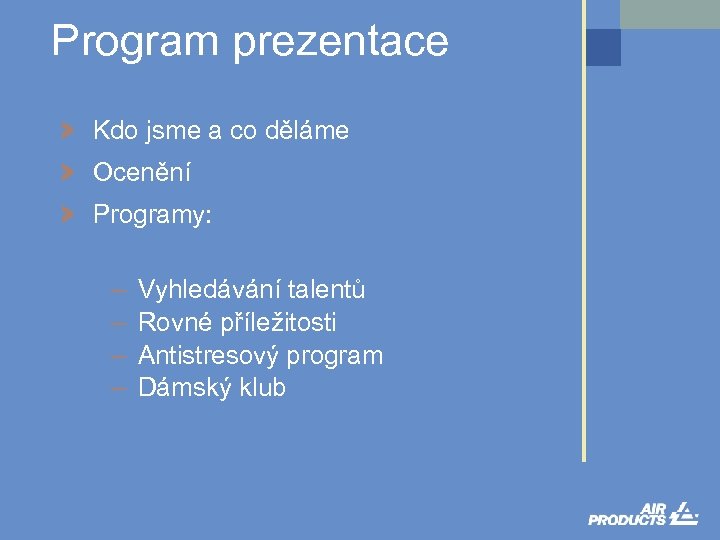 Program prezentace

Kdo jsme a co děláme

Ocenění

Programy:

– Vyhledávání talentů
– Rovné příležitosti
– Antistresový program
– Dámský klub

AIR PRODUCTS